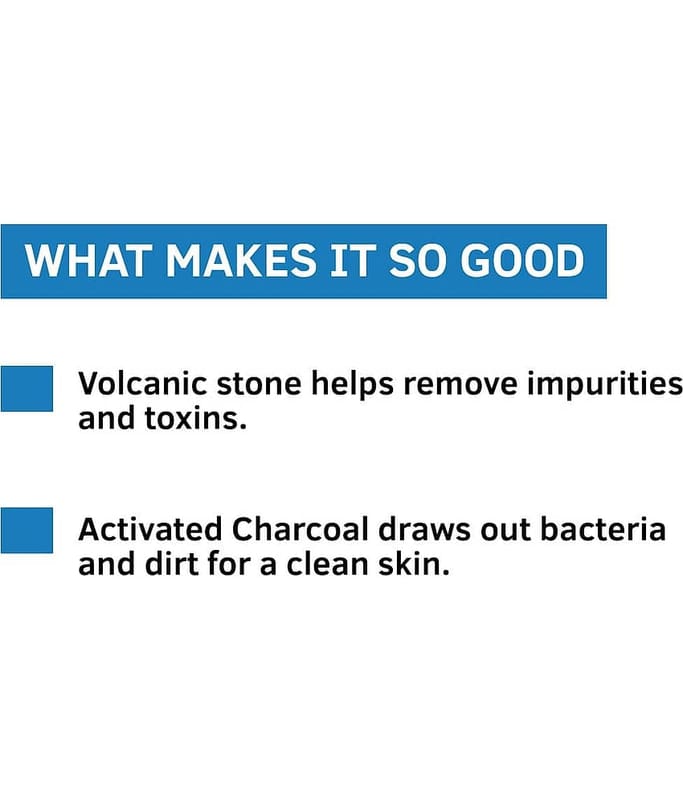 WHAT MAKES IT SO GOOD

Volcanic stone helps remove impurities and toxins.

Activated Charcoal draws out bacteria and dirt for a clean skin.